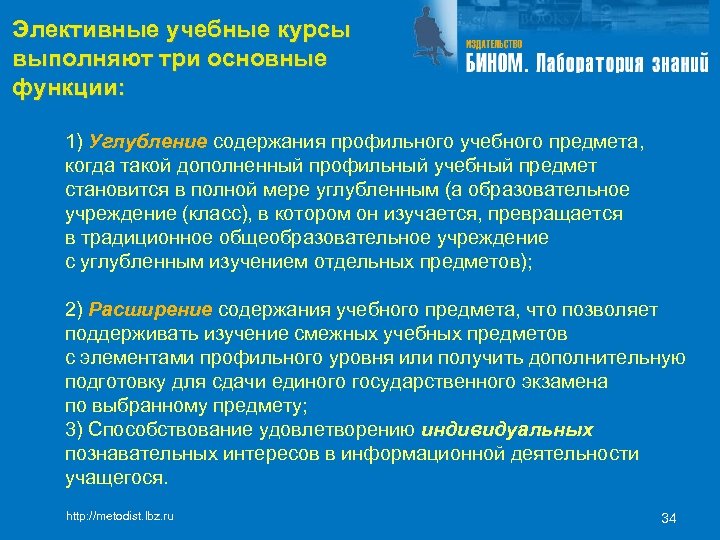 Элективные учебные курсы выполняют три основные функции:

ИЗДАТЕЛЬСТВО
БИНОМ. Лаборатория знаний

1) Углубление содержания профильного учебного предмета, когда такой дополненный профильный учебный предмет становится в полной мере углубленным (а образовательное учреждение (класс), в котором он изучается, превращается в традиционное общеобразовательное учреждение с углубленным изучением отдельных предметов);

2) Расширение содержания учебного предмета, что позволяет поддерживать изучение смежных учебных предметов с элементами профильного уровня или получить дополнительную подготовку для сдачи единого государственного экзамена по выбранному предмету;
3) Способствование удовлетворению индивидуальных познавательных интересов в информационной деятельности учащегося.

http://metodist.lbz.ru

34